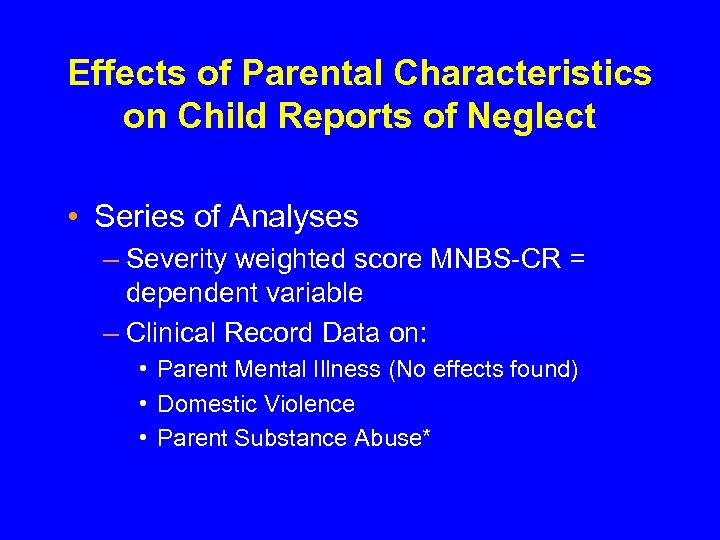 Effects of Parental Characteristics on Child Reports of Neglect

• Series of Analyses
– Severity weighted score MNBS-CR = dependent variable
– Clinical Record Data on:
• Parent Mental Illness (No effects found)
• Domestic Violence
• Parent Substance Abuse*